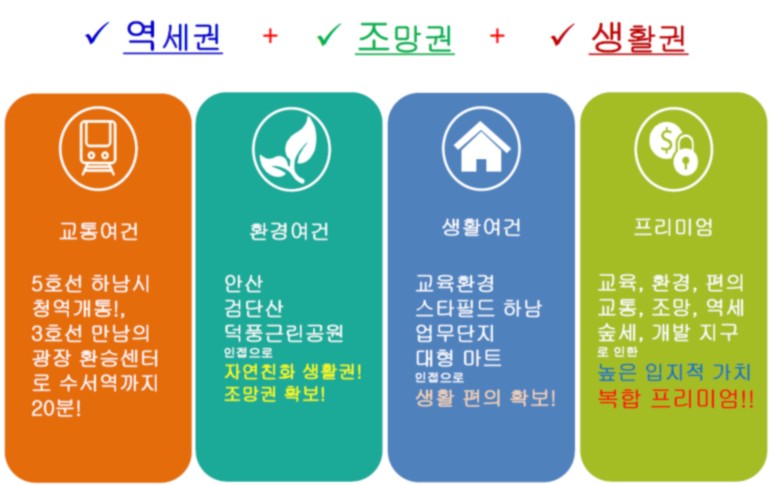 ✓ 역세권 + ✓ 조망권 + ✓ 생활권

교통여건

5호선 하남시 청역개통!, 3호선 만남의 광장 환승센터로 수서역까지 20분!

환경여건

안산
검단산
덕풍근린공원
인접으로
자연친화 생활권!
조망권 확보!

생활여건

교육환경
스타필드 하남
업무단지
대형 마트
인접으로
생활 편의 확보!

프리미엄

교육, 환경, 편의 교통, 조망, 역세 숲세, 개발 지구
로 인한
높은 입지적 가치
복합 프리미엄!!